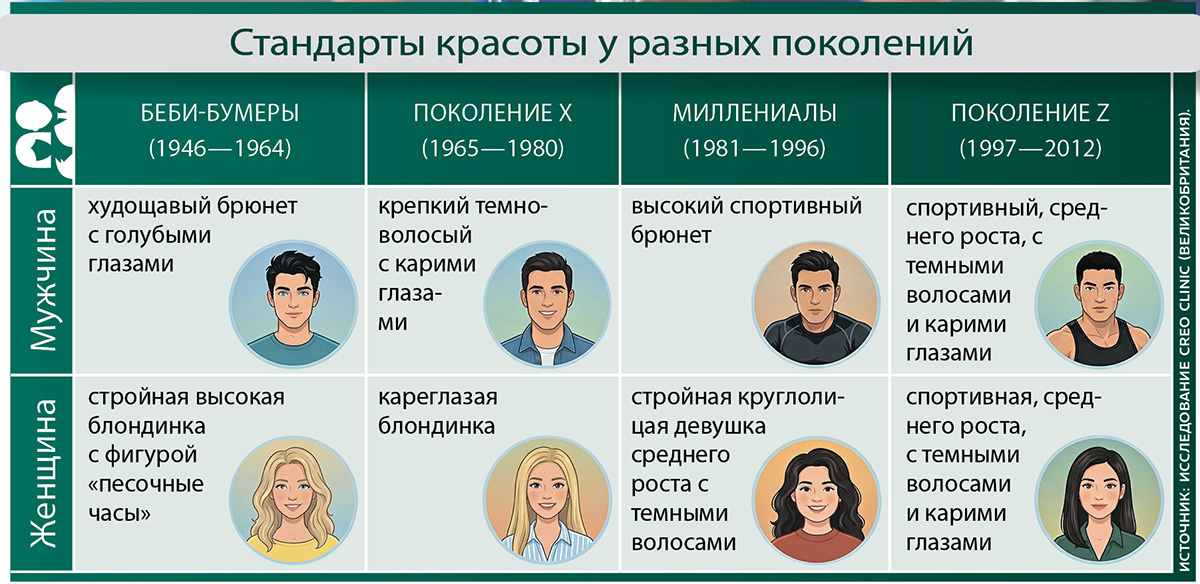 Стандарты красоты у разных поколений

| | БЕБИ-БУМЕРЫ (1946—1964) | ПОКОЛЕНИЕ X (1965—1980) | МИЛЛЕНИАЛЫ (1981—1996) | ПОКОЛЕНИЕ Z (1997—2012) |
|---|---|---|---|---|
| Мужчина | худощавый брюнет с голубыми глазами | крепкий темноволосый с карими глазами | высокий спортивный брюнет | спортивный, среднего роста, с темными волосами и карими глазами |
| Женщина | стройная высокая блондинка с фигурой «песочные часы» | кареглазая блондинка | стройная круглолицая девушка среднего роста с темными волосами | спортивная, среднего роста, с темными волосами и карими глазами |

ИСТОЧНИК: ИССЛЕДОВАНИЕ CREO CLINIC (ВЕЛИКОБРИТАНИЯ).